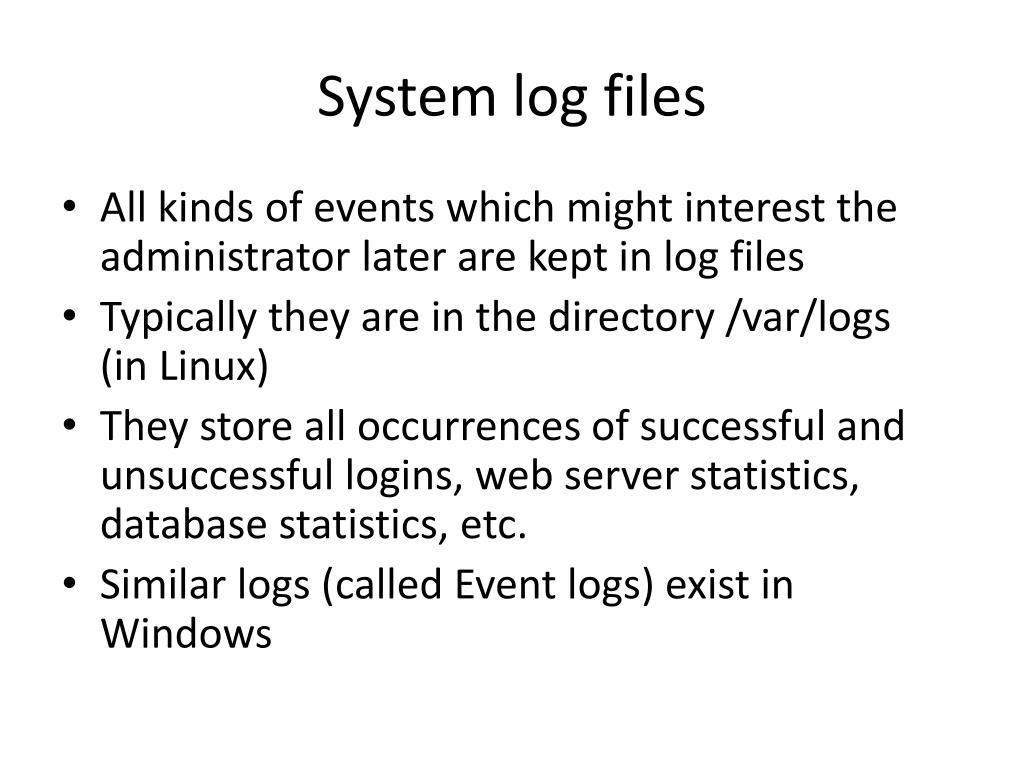 System log files

• All kinds of events which might interest the administrator later are kept in log files
• Typically they are in the directory /var/logs (in Linux)
• They store all occurrences of successful and unsuccessful logins, web server statistics, database statistics, etc.
• Similar logs (called Event logs) exist in Windows